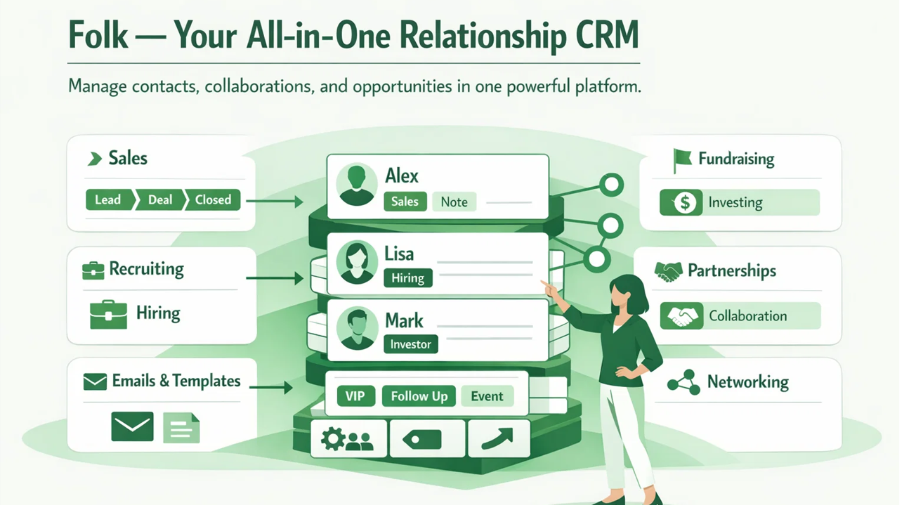 Folk — Your All-in-One Relationship CRM

Manage contacts, collaborations, and opportunities in one powerful platform.

Sales

Lead Deal Closed

Recruiting

Hiring

Emails & Templates

Alex

Sales Note

Lisa

Hiring

Mark

Investor

VIP Follow Up Event

Fundraising

Investing

Partnerships

Collaboration

Networking